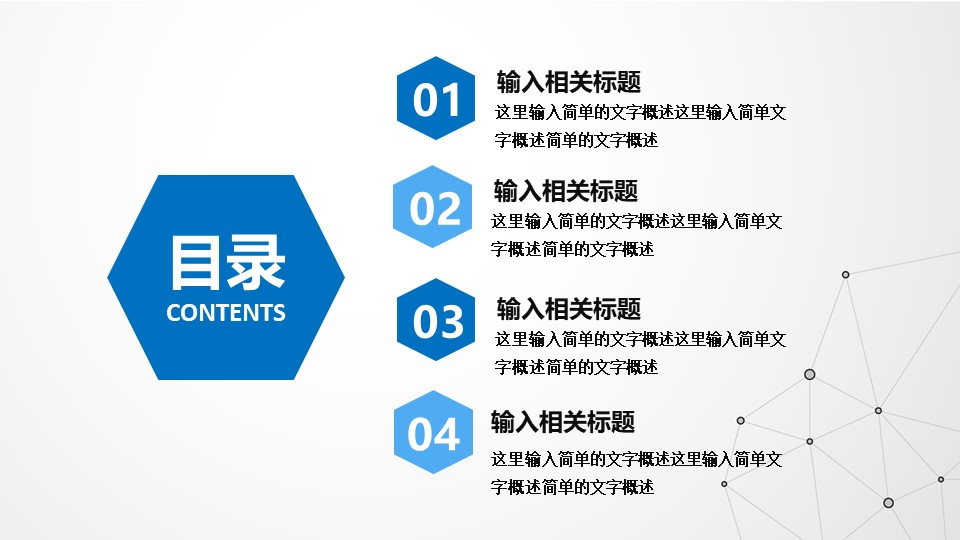 目录
CONTENTS

01
输入相关标题
这里输入简单的文字概述这里输入简单文字概述简单的文字概述

02
输入相关标题
这里输入简单的文字概述这里输入简单文字概述简单的文字概述

03
输入相关标题
这里输入简单的文字概述这里输入简单文字概述简单的文字概述

04
输入相关标题
这里输入简单的文字概述这里输入简单文字概述简单的文字概述